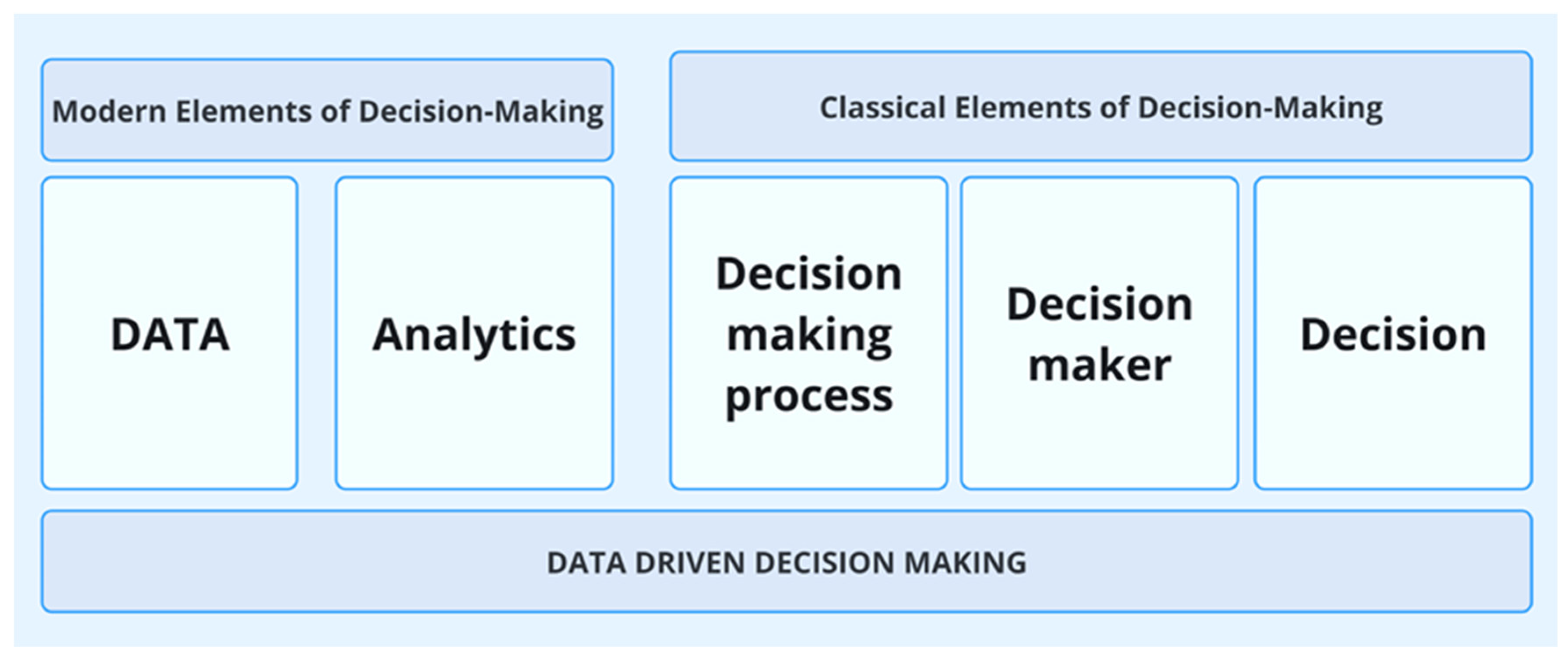 Modern Elements of Decision-Making

Classical Elements of Decision-Making

DATA

Analytics

Decision making process

Decision maker

Decision

DATA DRIVEN DECISION MAKING